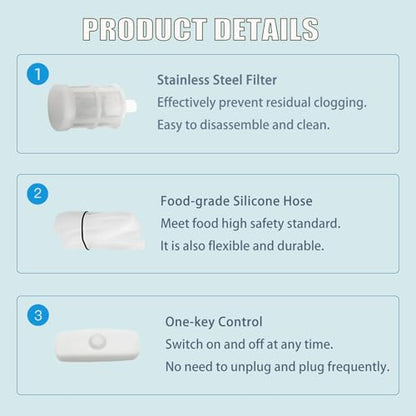 PRODUCT DETAILS

1

Stainless Steel Filter
Effectively prevent residual clogging.
Easy to disassemble and clean.

2

Food-grade Silicone Hose
Meet food high safety standard.
It is also flexible and durable.

3

One-key Control
Switch on and off at any time.
No need to unplug and plug frequently.